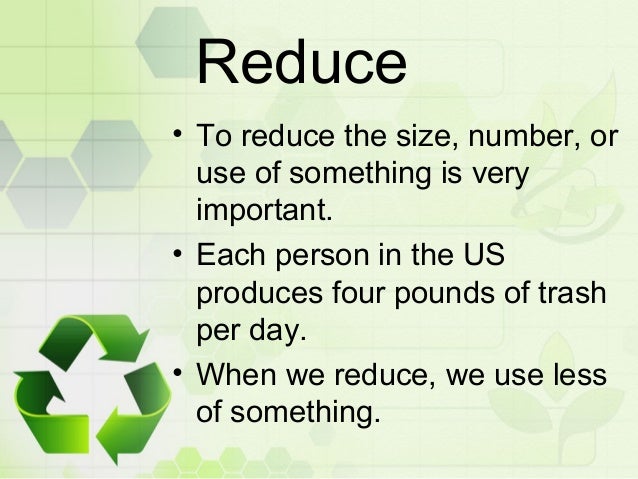 Reduce

• To reduce the size, number, or use of something is very important.

• Each person in the US produces four pounds of trash per day.

• When we reduce, we use less of something.